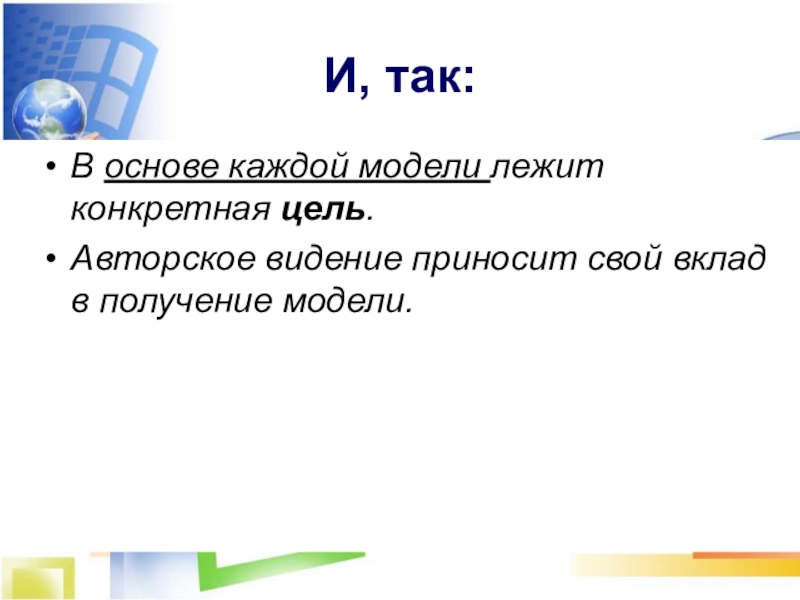 И, так:

• В основе каждой модели лежит конкретная цель.

• Авторское видение приносит свой вклад в получение модели.